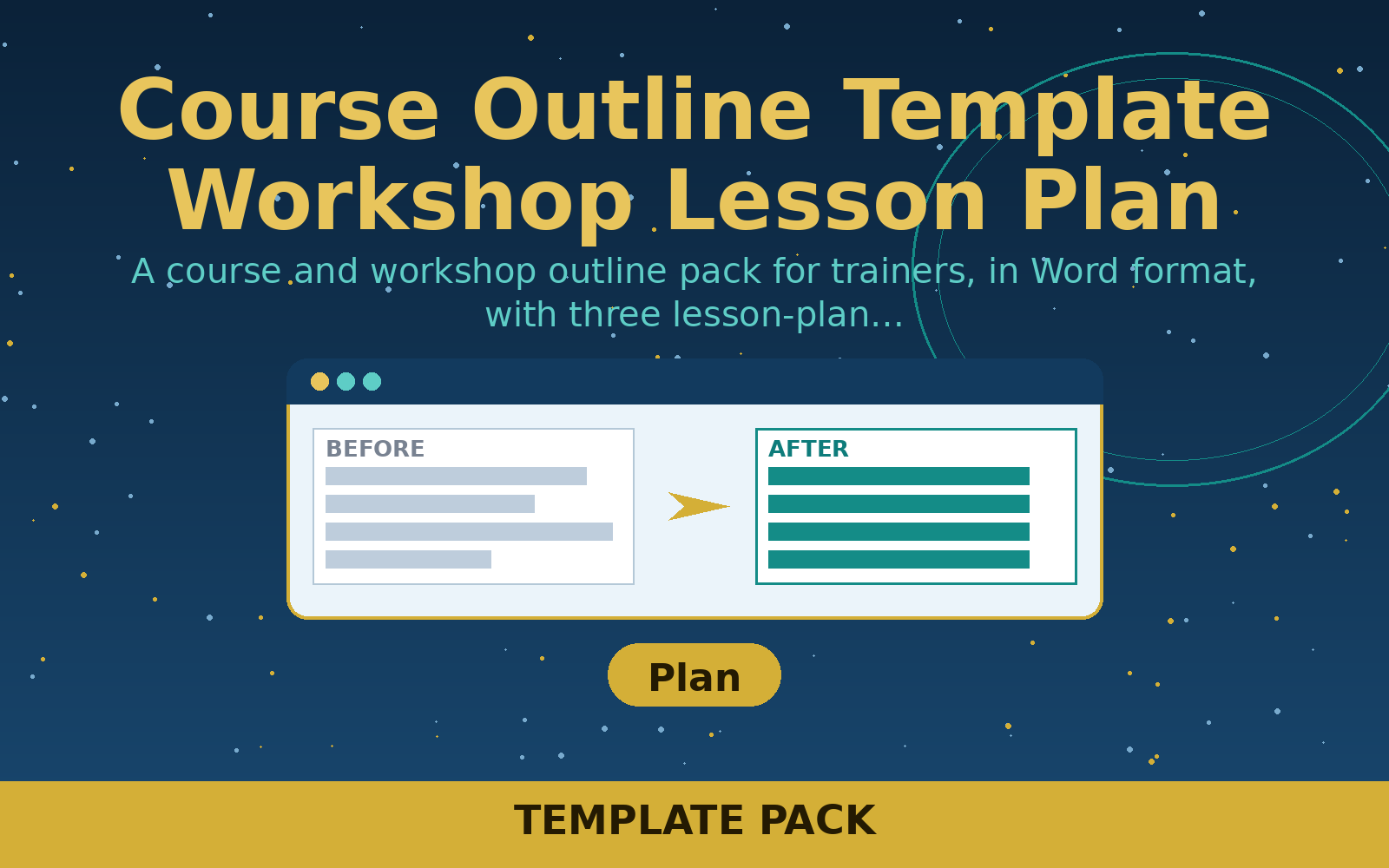 Course Outline Template
Workshop Lesson Plan

A course and workshop outline pack for trainers, in Word format, with three lesson-plan...

BEFORE

AFTER

Plan

TEMPLATE PACK